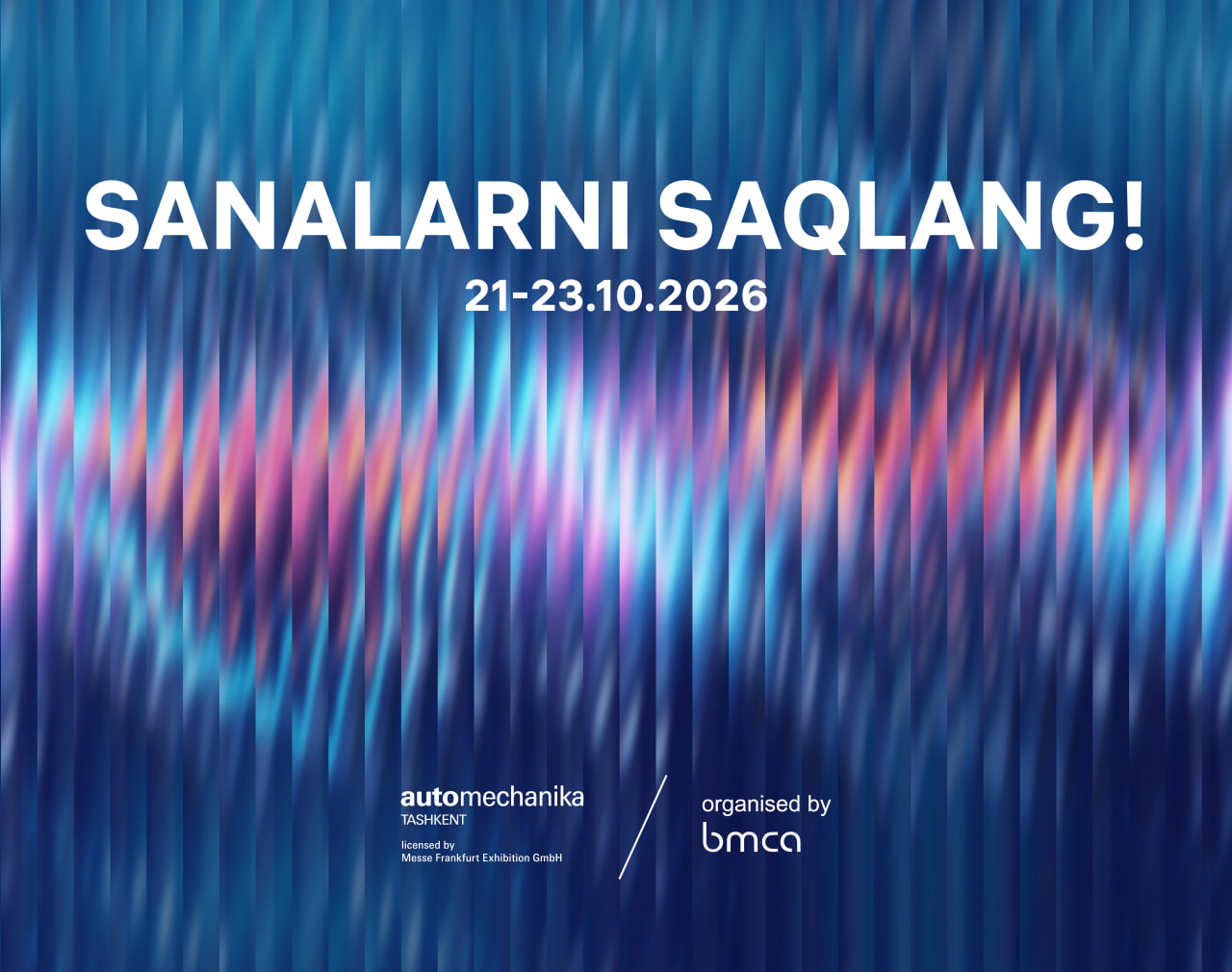 SANALARNI SAQLANG!
21-23.10.2026

automechanika
TASHKENT

licensed by
Messe Frankfurt Exhibition GmbH

organised by
bmca